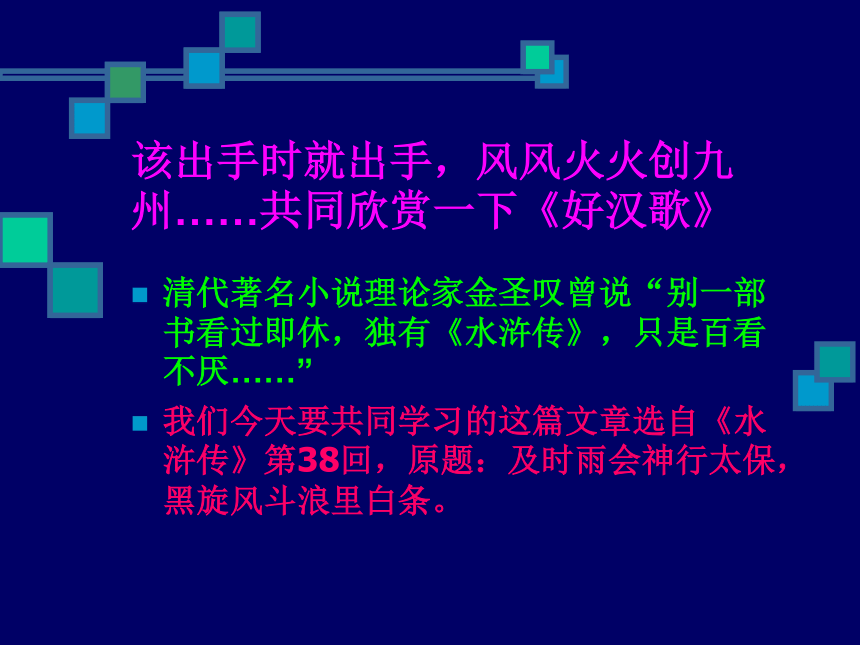 该出手时就出手，风风火火创九州……共同欣赏一下《好汉歌》

清代著名小说理论家金圣叹曾说“别一部书看过即休，独有《水浒传》，只是百看不厌……”

我们今天要共同学习的这篇文章选自《水浒传》第38回，原题：及时雨会神行太保，黑旋风斗浪里白条。